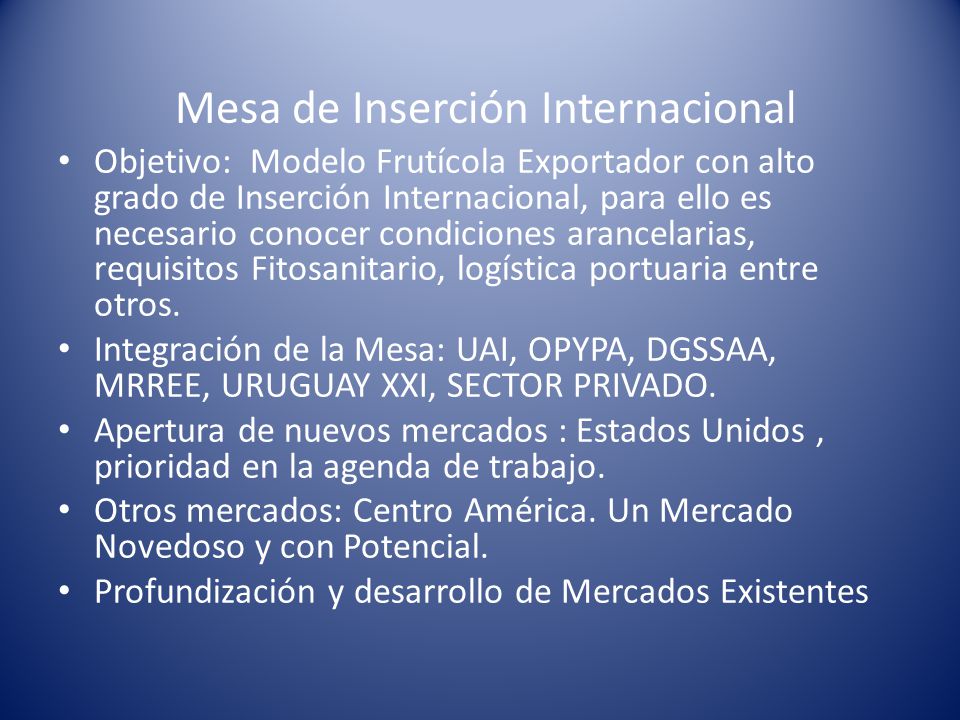 Mesa de Inserción Internacional

• Objetivo: Modelo Frutícola Exportador con alto grado de Inserción Internacional, para ello es necesario conocer condiciones arancelarias, requisitos Fitosanitario, logística portuaria entre otros.
• Integración de la Mesa: UAI, OPYPA, DGSSAA, MRREE, URUGUAY XXI, SECTOR PRIVADO.
• Apertura de nuevos mercados : Estados Unidos , prioridad en la agenda de trabajo.
• Otros mercados: Centro América. Un Mercado Novedoso y con Potencial.
• Profundización y desarrollo de Mercados Existentes